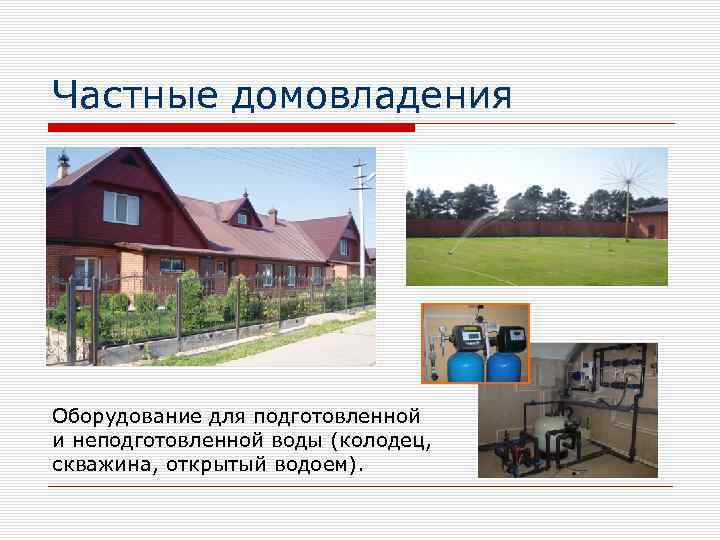 Частные домовладения

Оборудование для подготовленной и неподготовленной воды (колодец, скважина, открытый водоем).